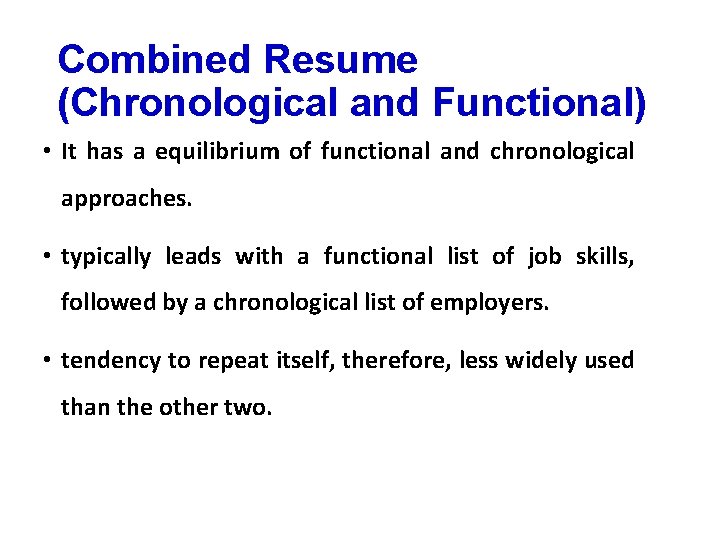 Combined Resume
(Chronological and Functional)

• It has a equilibrium of functional and chronological approaches.

• typically leads with a functional list of job skills, followed by a chronological list of employers.

• tendency to repeat itself, therefore, less widely used than the other two.